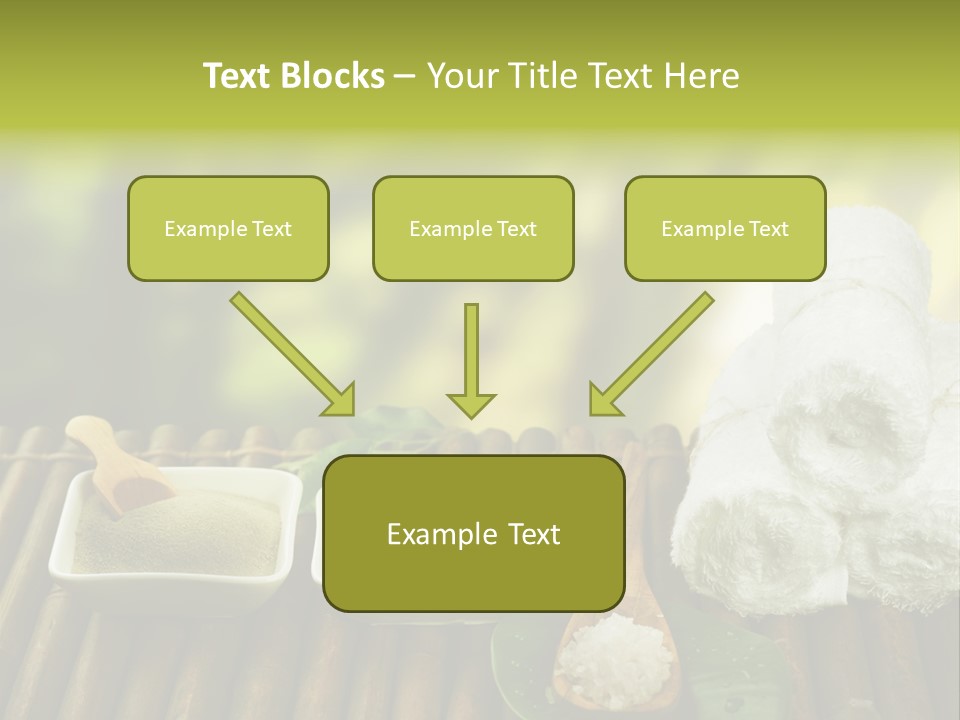 Text Blocks – Your Title Text Here

Example Text

Example Text

Example Text

Example Text